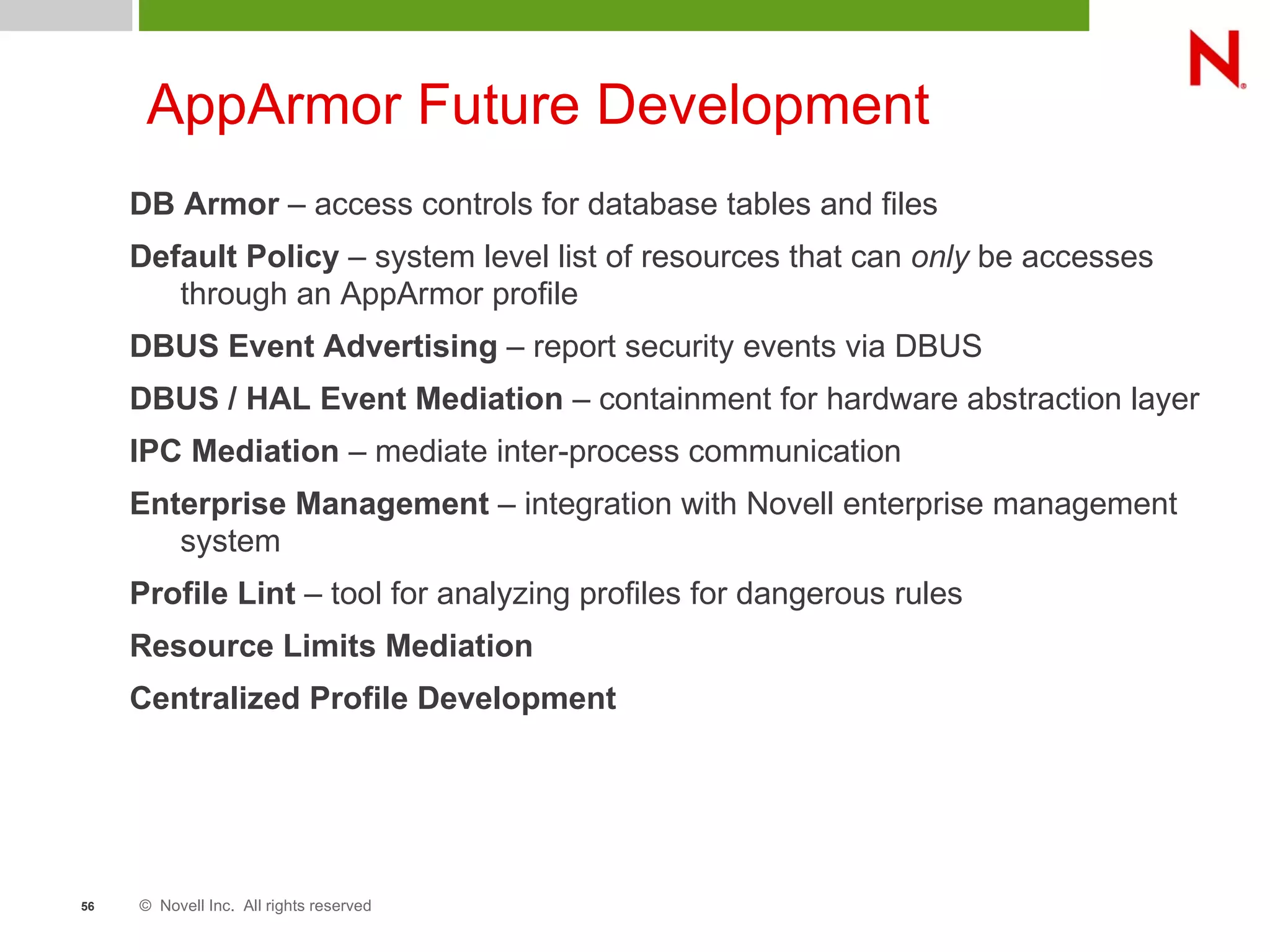 N

AppArmor Future Development

DB Armor – access controls for database tables and files

Default Policy – system level list of resources that can only be accesses through an AppArmor profile

DBUS Event Advertising – report security events via DBUS

DBUS / HAL Event Mediation – containment for hardware abstraction layer

IPC Mediation – mediate inter-process communication

Enterprise Management – integration with Novell enterprise management system

Profile Lint – tool for analyzing profiles for dangerous rules

Resource Limits Mediation

Centralized Profile Development

56 © Novell Inc. All rights reserved